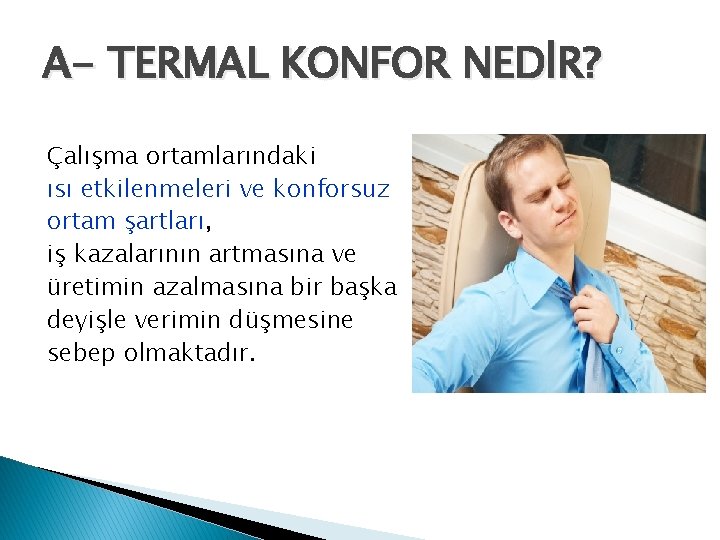 A- TERMAL KONFOR NEDİR?

Çalışma ortamlarındaki ısı etkilenmeleri ve konforsuz ortam şartları, iş kazalarının artmasına ve üretimin azalmasına bir başka deyişle verimin düşmesine sebep olmaktadır.